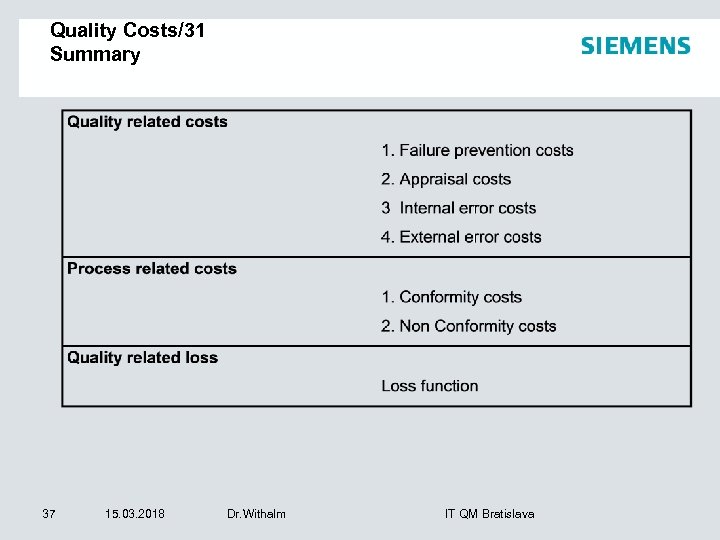 Quality Costs/31
Summary

SIEMENS

Quality related costs

1. Failure prevention costs

2. Appraisal costs

3 Internal error costs

4. External error costs

Process related costs

1. Conformity costs

2. Non Conformity costs

Quality related loss

Loss function

37 15.03.2018 Dr.Withalm IT QM Bratislava